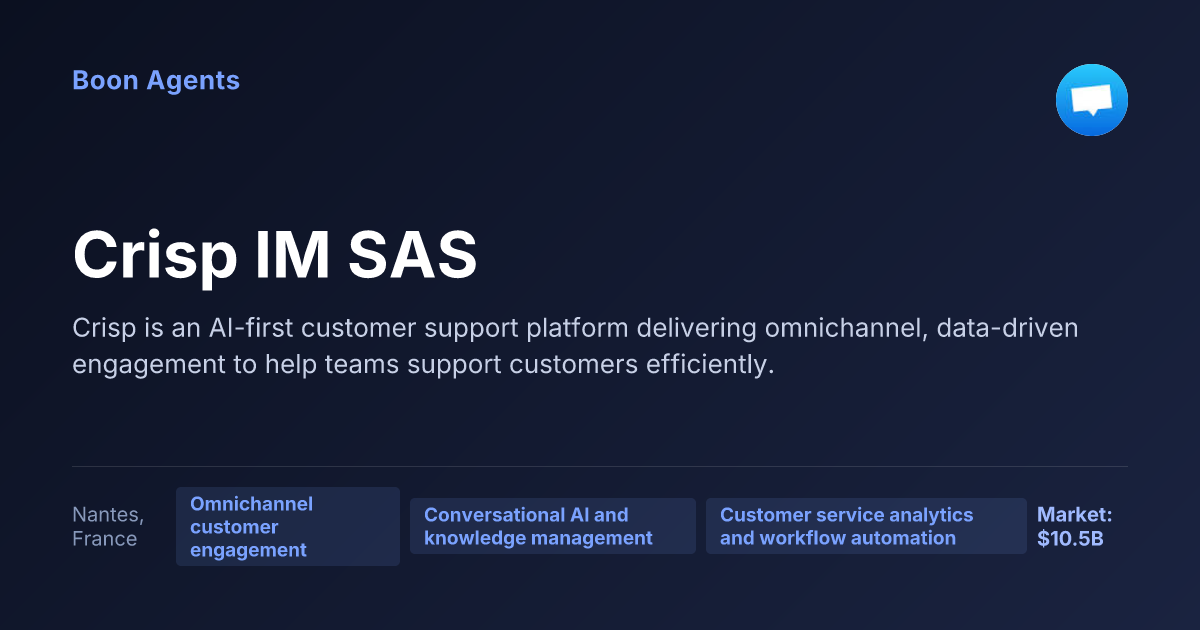 Boon Agents

Crisp IM SAS

Crisp is an AI-first customer support platform delivering omnichannel, data-driven engagement to help teams support customers efficiently.

Nantes, France

Omnichannel customer engagement

Conversational AI and knowledge management

Customer service analytics and workflow automation

Market: $10.5B